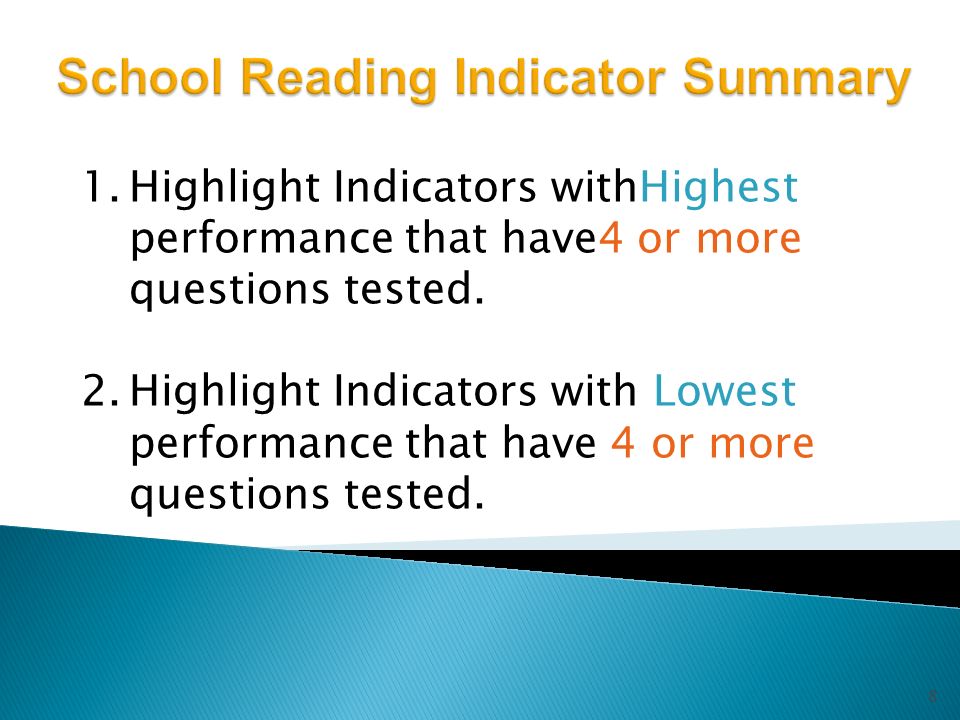 School Reading Indicator Summary

1. Highlight Indicators withHighest performance that have4 or more questions tested.

2. Highlight Indicators with Lowest performance that have 4 or more questions tested.

6